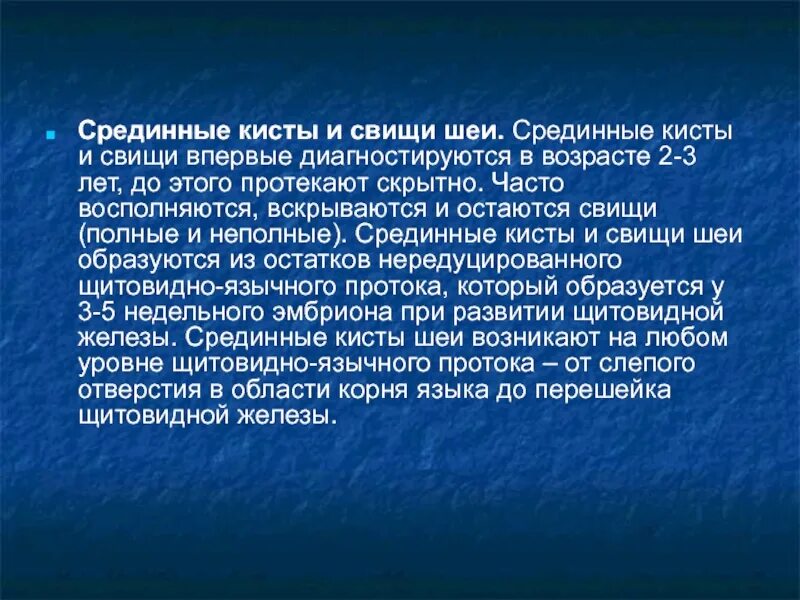 Срединные кисты и свищи шеи. Срединные кисты и свищи впервые диагностируются в возрасте 2-3 лет, до этого протекают скрытно. Часто восполняются, вскрываются и остаются свищи (полные и неполные). Срединные кисты и свищи шеи образуются из остатков нередуцированного щитовидно-язычного протока, который образуется у 3-5 недельного эмбриона при развитии щитовидной железы. Срединные кисты шеи возникают на любом уровне щитовидно-язычного протока – от слепого отверстия в области корня языка до перешейка щитовидной железы.